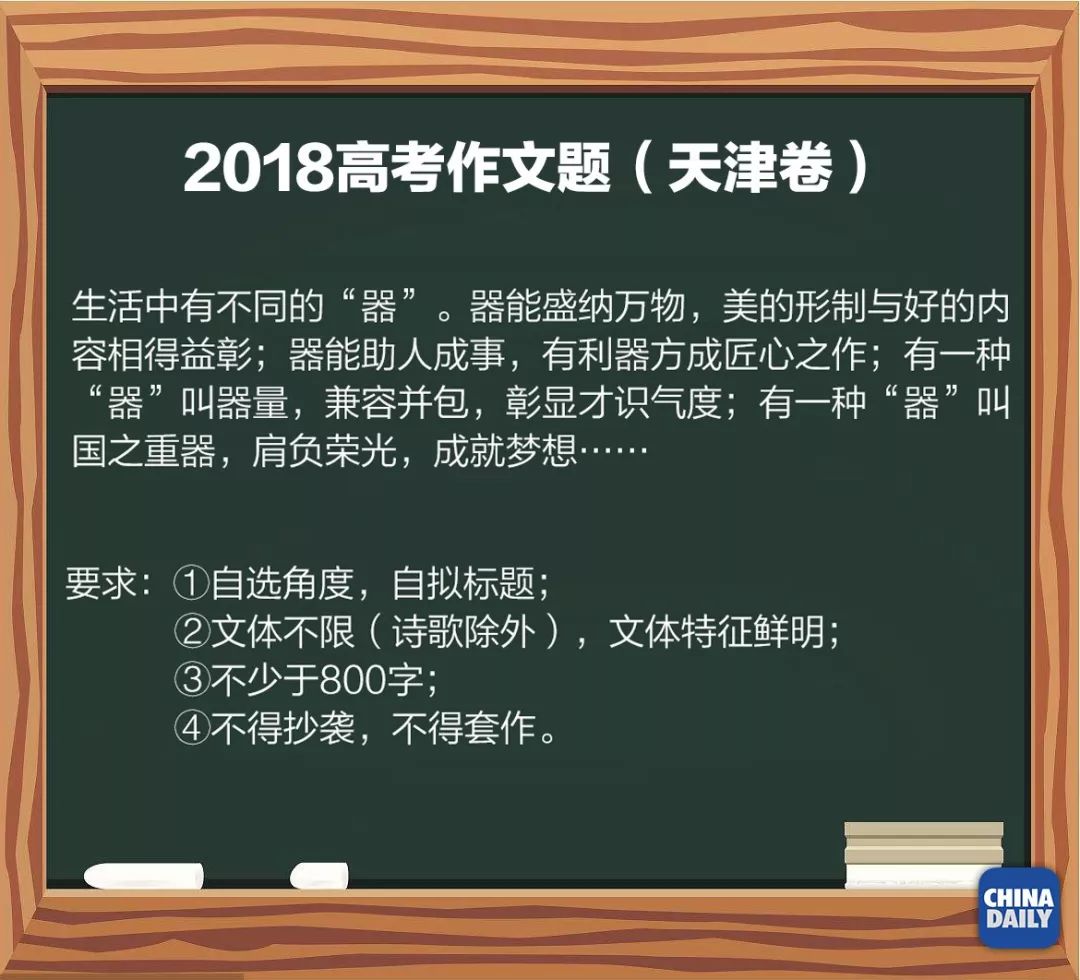 2018高考作文题（天津卷）

生活中有不同的“器”。器能盛纳万物，美的形制与好的内容相得益彰；器能助人成事，有利器方成匠心之作；有一种“器”叫器量，兼容并包，彰显才识气度；有一种“器”叫国之重器，肩负荣光，成就梦想……

要求：①自选角度，自拟标题；
②文体不限（诗歌除外），文体特征鲜明；
③不少于800字；
④不得抄袭，不得套作。

CHINA DAILY